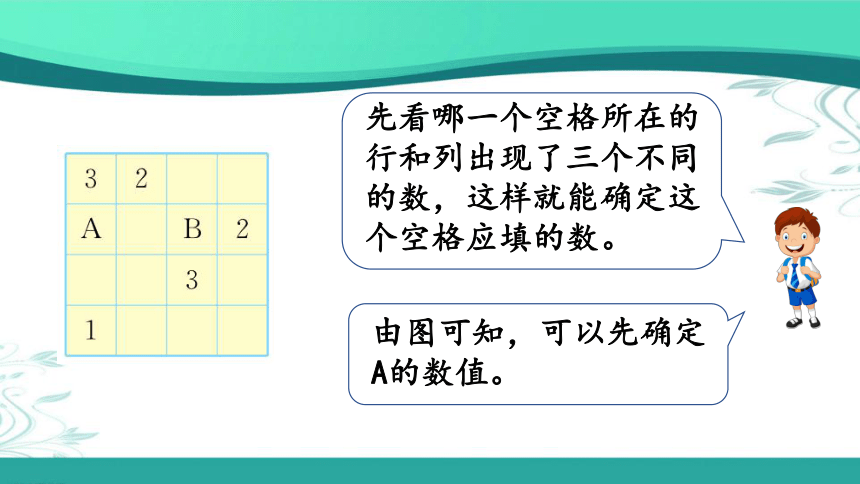 | 3 | 2 |  |  |
|---|---|---|---|
| A |  | B | 2 |
|  |  | 3 |  |
| 1 |  |  |  |

先看哪一个空格所在的行和列出现了三个不同的数，这样就能确定这个空格应填的数。

由图可知，可以先确定A的数值。